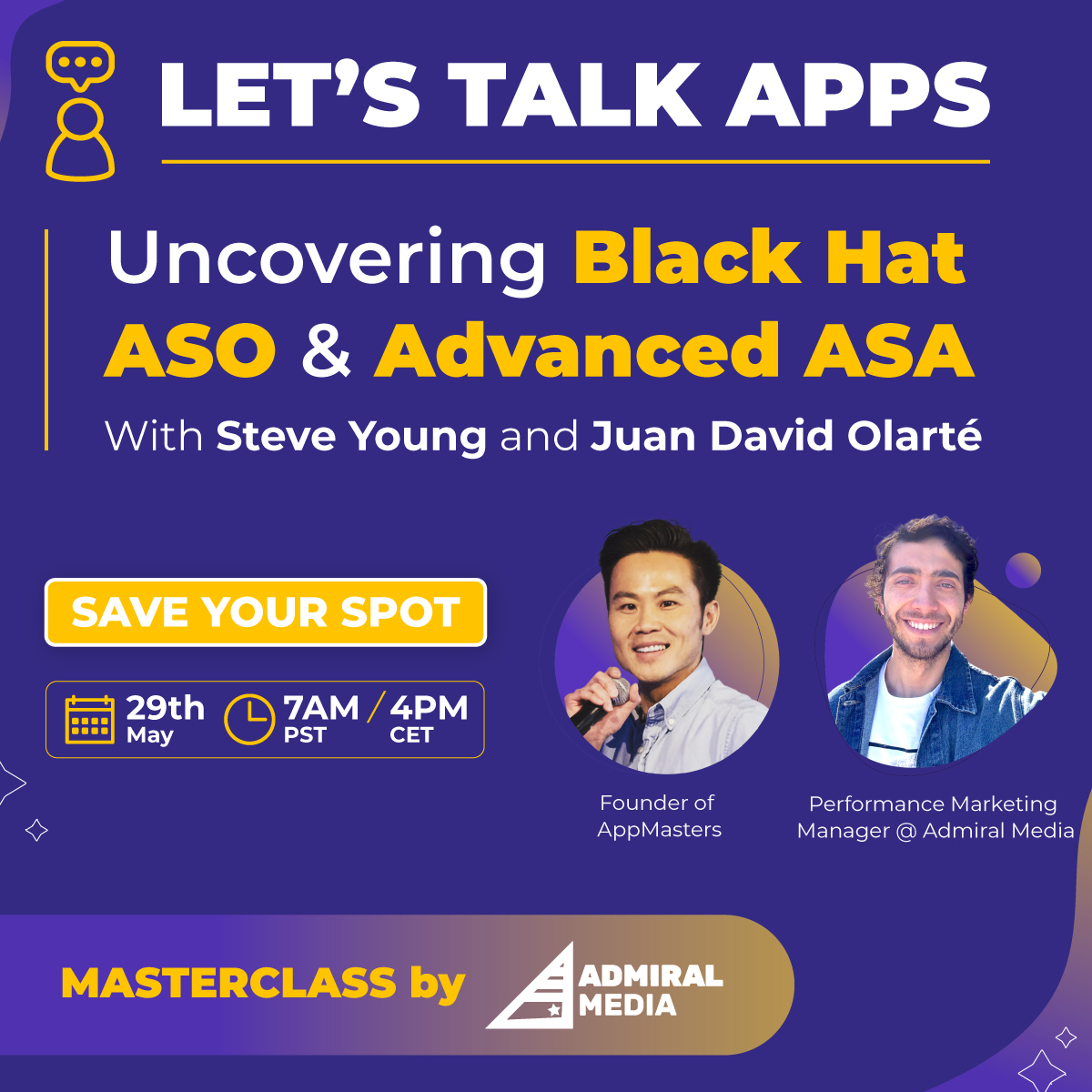 LET'S TALK APPS

Uncovering Black Hat ASO & Advanced ASA

With Steve Young and Juan David Olarté

SAVE YOUR SPOT

29th May

7AM PST / 4PM CET

Founder of AppMasters

Performance Marketing Manager @ Admiral Media

MASTERCLASS by ADMIRAL MEDIA